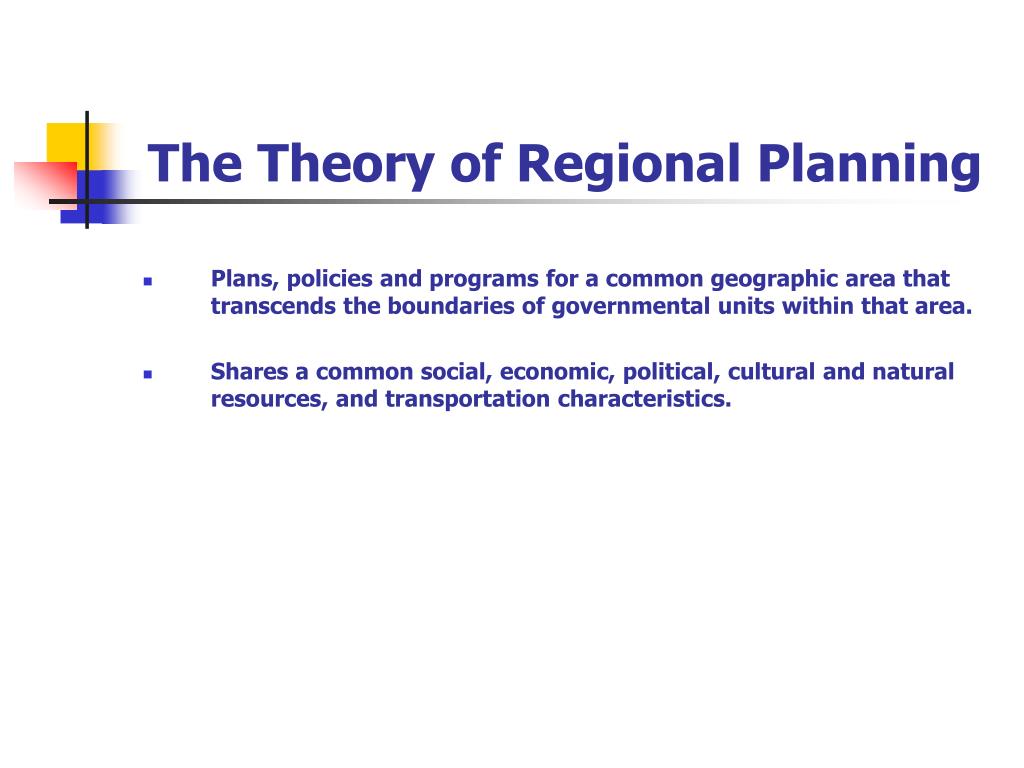 The Theory of Regional Planning

- Plans, policies and programs for a common geographic area that transcends the boundaries of governmental units within that area.
- Shares a common social, economic, political, cultural and natural resources, and transportation characteristics.